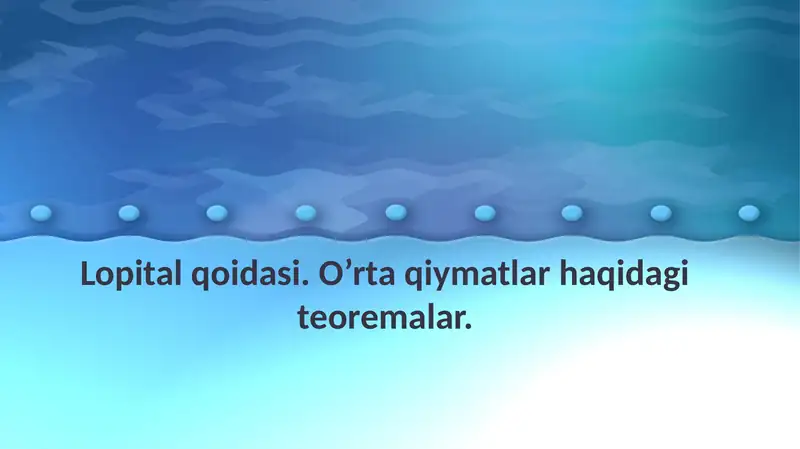 Lopital qoidasi. O’rta qiymatlar haqidagi teoremalar.